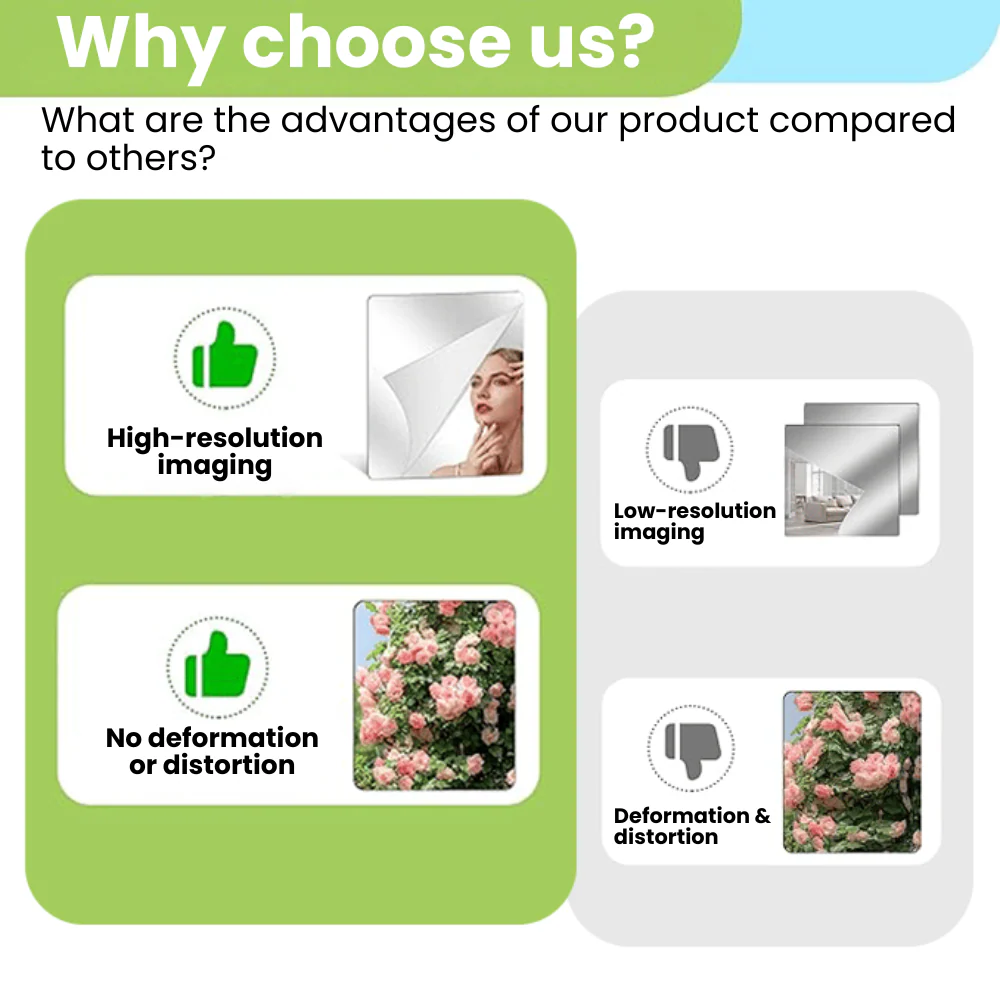 Why choose us?

What are the advantages of our product compared to others?

High-resolution imaging

No deformation or distortion

Low-resolution imaging

Deformation & distortion